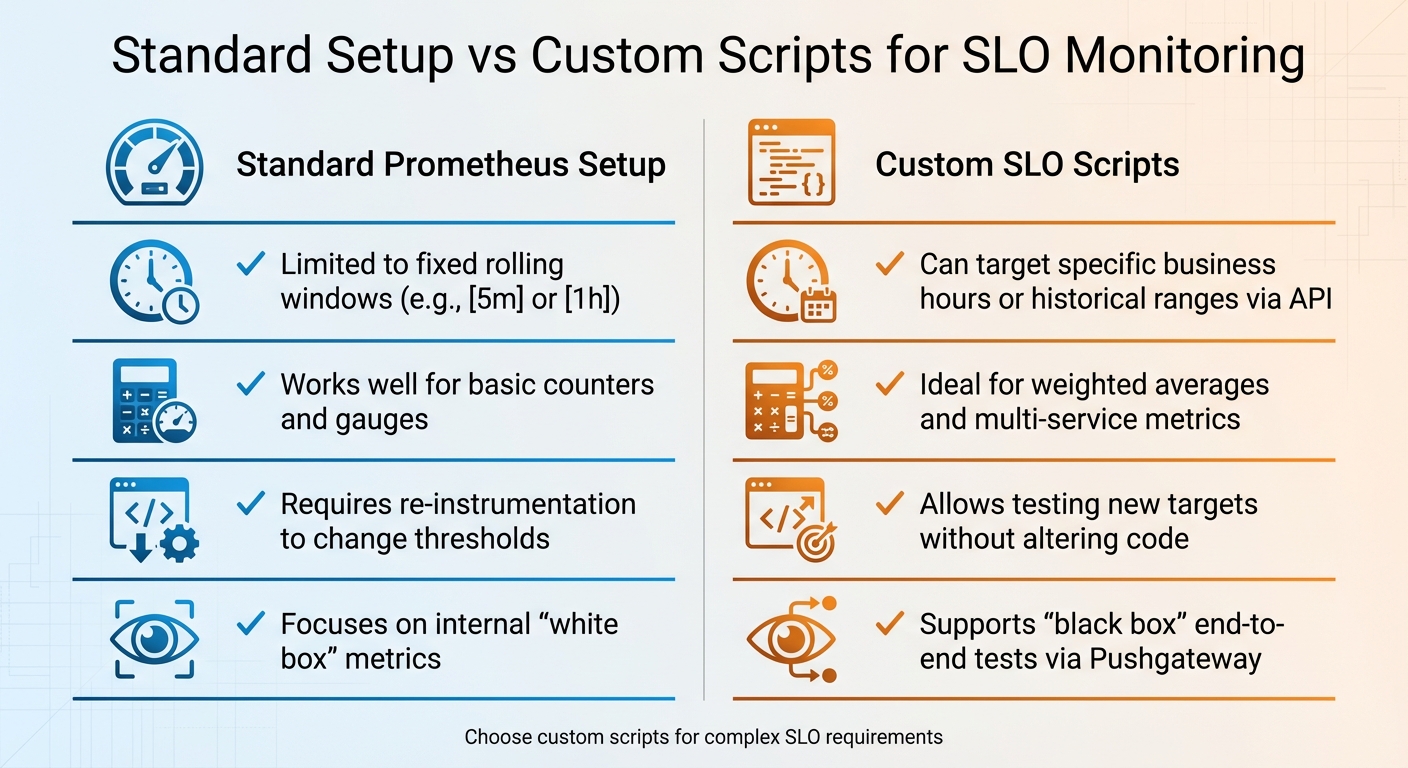 Standard Setup vs Custom Scripts for SLO Monitoring

Standard Prometheus Setup

✓ Limited to fixed rolling windows (e.g., [5m] or [1h])

✓ Works well for basic counters and gauges

✓ Requires re-instrumentation to change thresholds

✓ Focuses on internal “white box” metrics

Custom SLO Scripts

✓ Can target specific business hours or historical ranges via API

✓ Ideal for weighted averages and multi-service metrics

✓ Allows testing new targets without altering code

✓ Supports “black box” end-to-end tests via Pushgateway

Choose custom scripts for complex SLO requirements